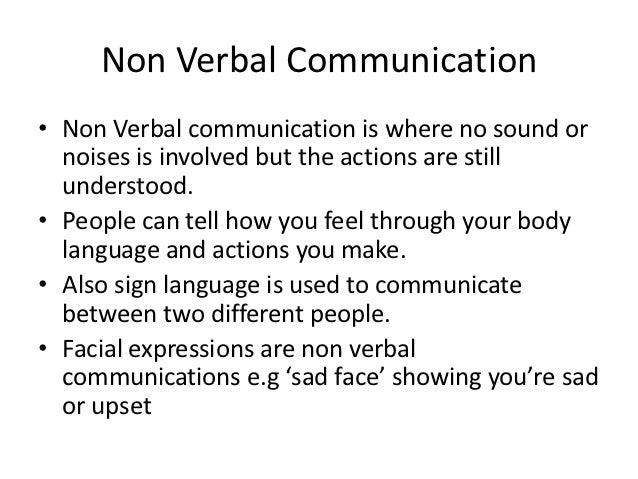 Non Verbal Communication

• Non Verbal communication is where no sound or noises is involved but the actions are still understood.
• People can tell how you feel through your body language and actions you make.
• Also sign language is used to communicate between two different people.
• Facial expressions are non verbal communications e.g ‘sad face’ showing you’re sad or upset